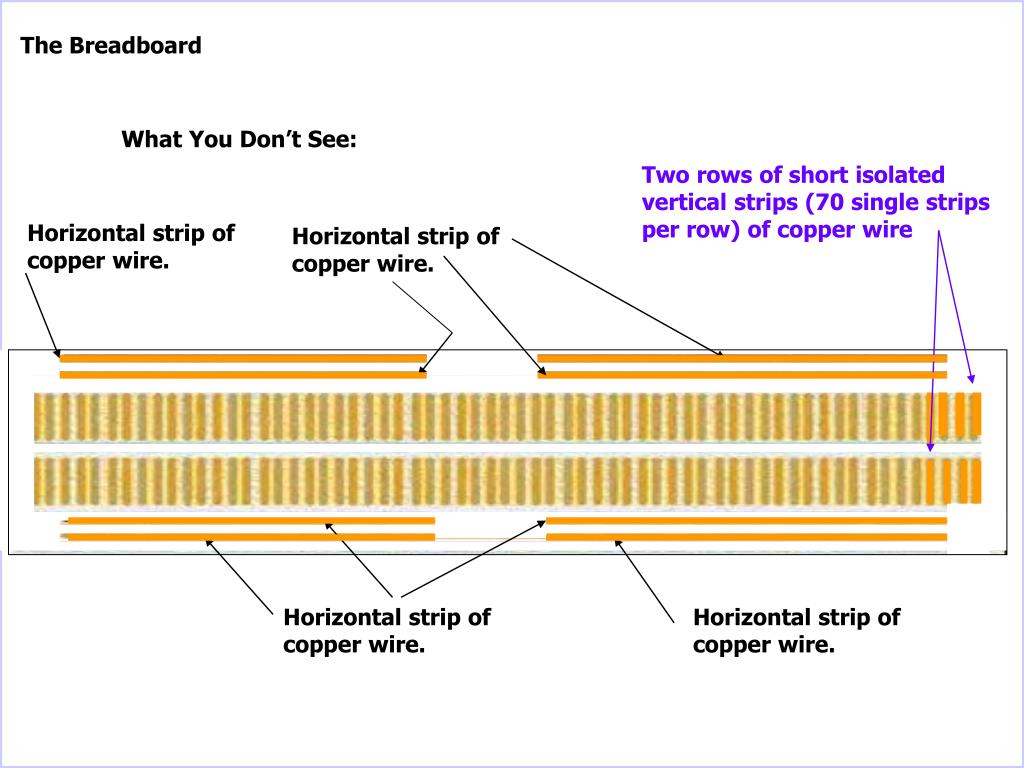 The Breadboard

What You Don’t See:

Two rows of short isolated vertical strips (70 single strips per row) of copper wire

Horizontal strip of copper wire.

Horizontal strip of copper wire.

Horizontal strip of copper wire.

Horizontal strip of copper wire.